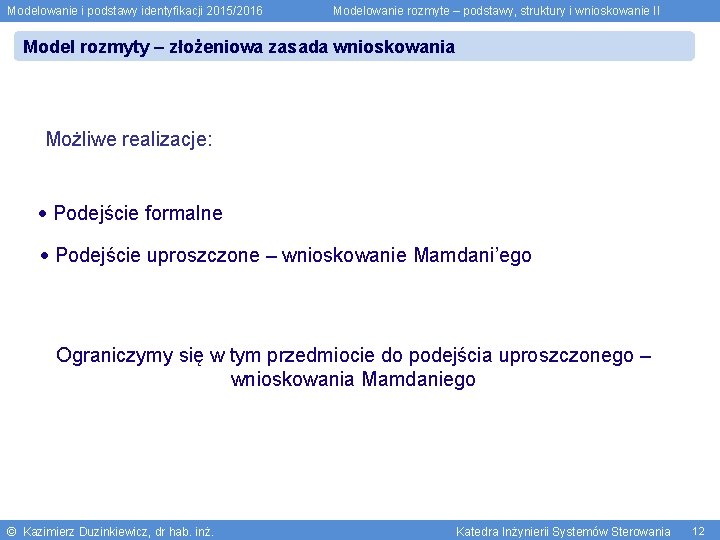 Modelowanie i podstawy identyfikacji 2015/2016

Modelowanie rozmyte – podstawy, struktury i wnioskowanie II

Model rozmyty – złożeniowa zasada wnioskowania

Możliwe realizacje:

• Podejście formalne

• Podejście uproszczone – wnioskowanie Mamdani'ego

Ograniczymy się w tym przedmiocie do podejścia uproszczonego – wnioskowania Mamdaniego

© Kazimierz Duzinkiewicz, dr hab. inż.

Katedra Inżynierii Systemów Sterowania

12